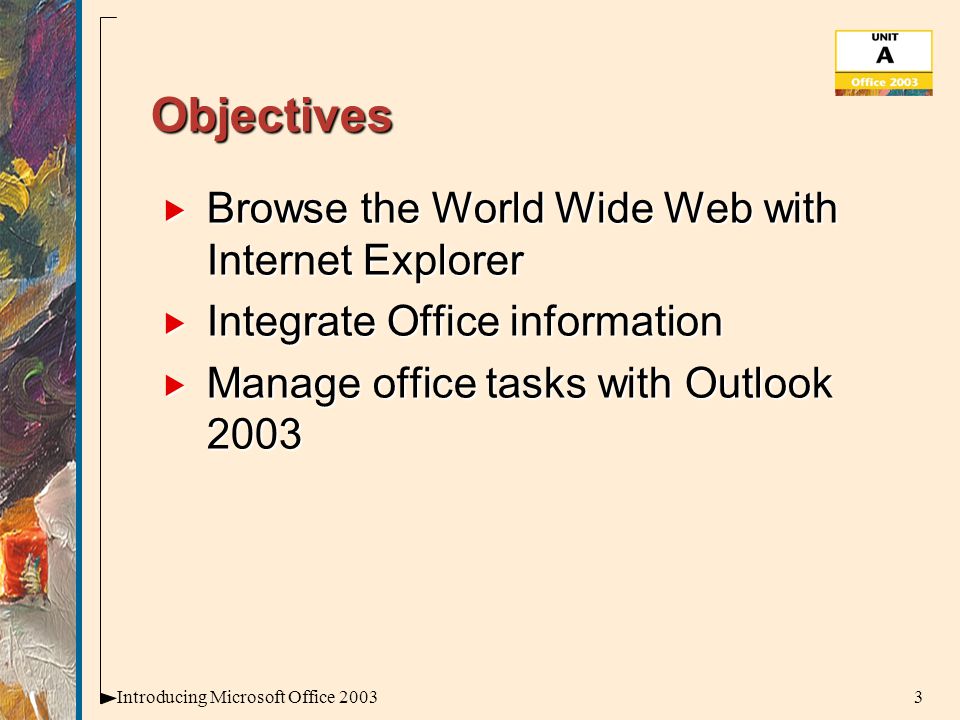 UNIT
A
Office 2003

Objectives

Browse the World Wide Web with Internet Explorer

Integrate Office information

Manage office tasks with Outlook 2003

Introducing Microsoft Office 2003

3